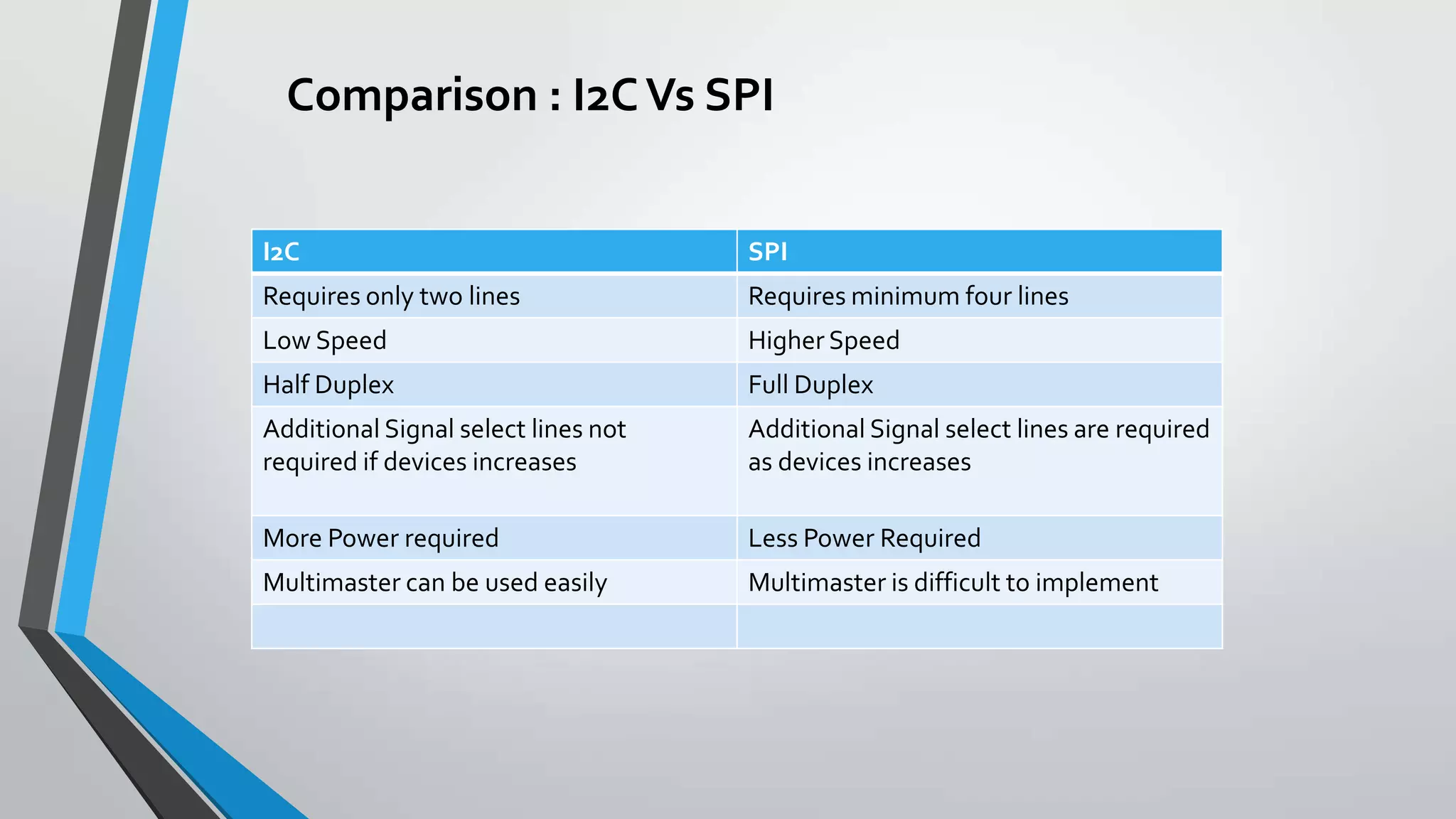 Comparison : I2C Vs SPI

| I2C | SPI |
|---|---|
| Requires only two lines | Requires minimum four lines |
| Low Speed | Higher Speed |
| Half Duplex | Full Duplex |
| Additional Signal select lines not required if devices increases | Additional Signal select lines are required as devices increases |
| More Power required | Less Power Required |
| Multimaster can be used easily | Multimaster is difficult to implement |
| | |